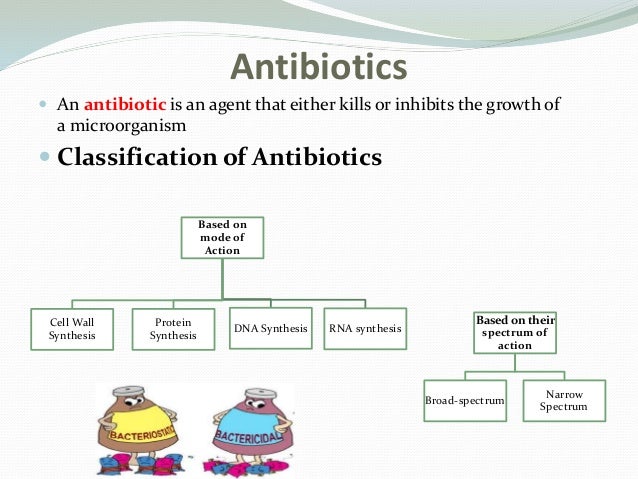 Antibiotics

An antibiotic is an agent that either kills or inhibits the growth of a microorganism

Classification of Antibiotics

Based on mode of Action

Cell Wall Synthesis

Protein Synthesis

DNA Synthesis

RNA synthesis

Based on their spectrum of action

Broad-spectrum

Narrow Spectrum

BACTERIOSTATIC

BACTERICIDAL